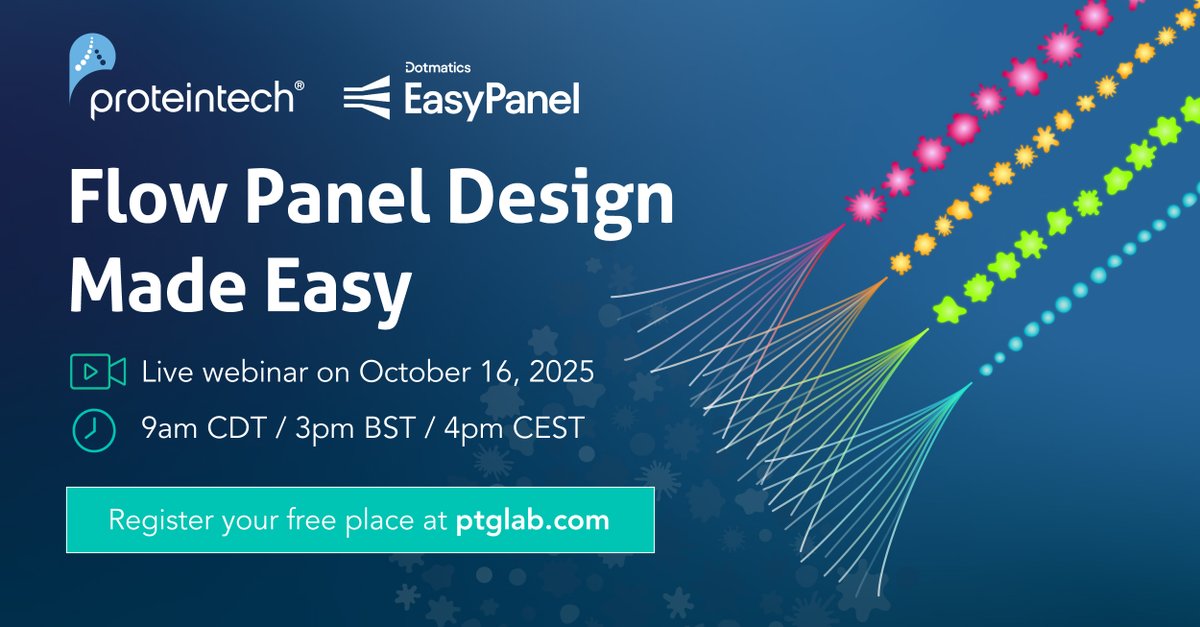 proteintech®

Dotmatics
EasyPanel

Flow Panel Design Made Easy

Live webinar on October 16, 2025

9am CDT / 3pm BST / 4pm CEST

Register your free place at ptglab.com